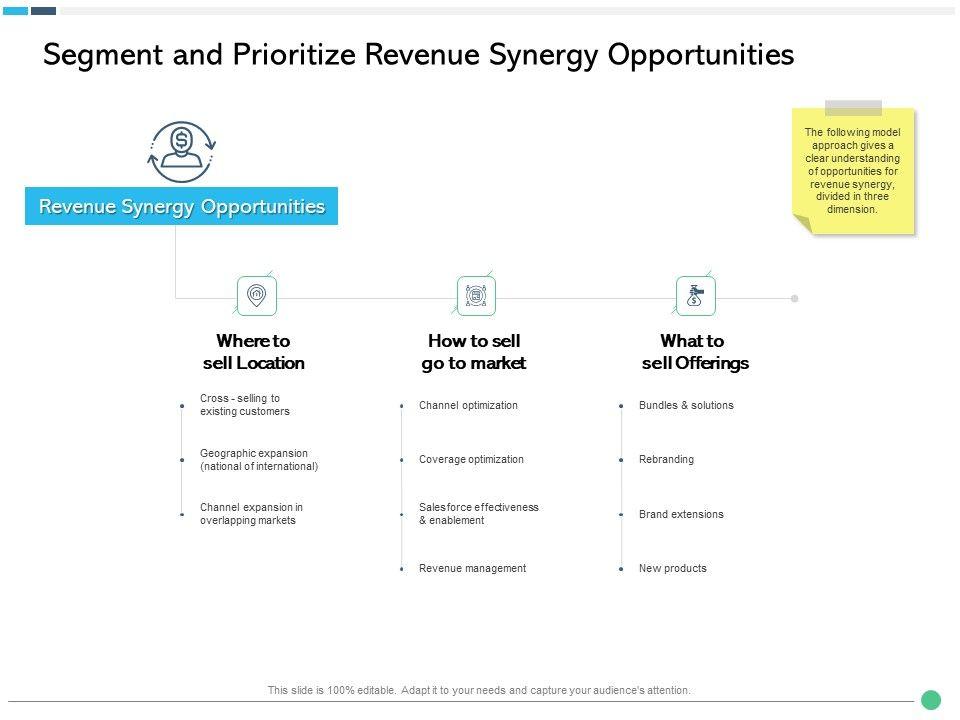 Segment and Prioritize Revenue Synergy Opportunities

The following model approach gives a clear understanding of opportunities for revenue synergy; divided in three dimension.

Revenue Synergy Opportunities

Where to sell Location

Cross - selling to existing customers

Geographic expansion (national of international)

Channel expansion in overlapping markets

How to sell go to market

Channel optimization

Coverage optimization

Salesforce effectiveness & enablement

Revenue management

What to sell Offerings

Bundles & solutions

Rebranding

Brand extensions

New products

This slide is 100% editable. Adapt it to your needs and capture your audience's attention.